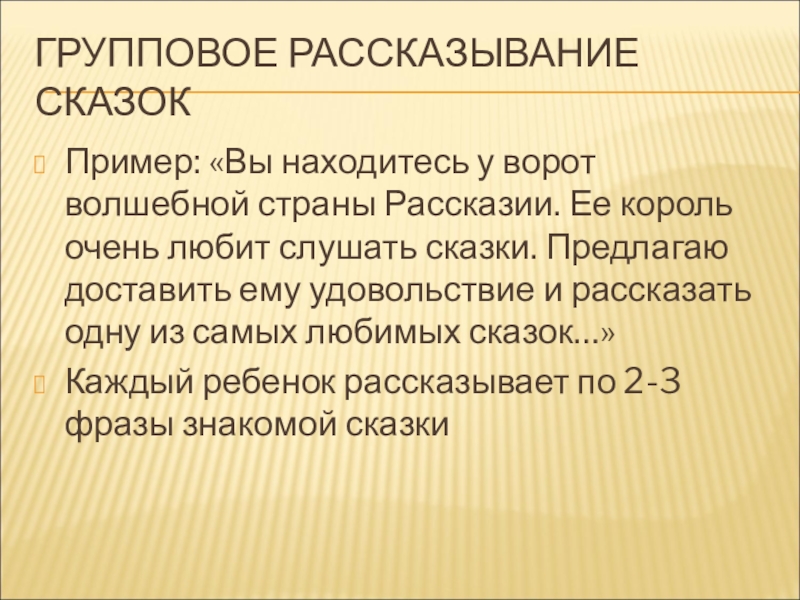 ГРУППОВОЕ РАССКАЗЫВАНИЕ СКАЗОК

Пример: «Вы находитесь у ворот волшебной страны Рассказии. Ее король очень любит слушать сказки. Предлагаю доставить ему удовольствие и рассказать одну из самых любимых сказок…»

Каждый ребенок рассказывает по 2-3 фразы знакомой сказки